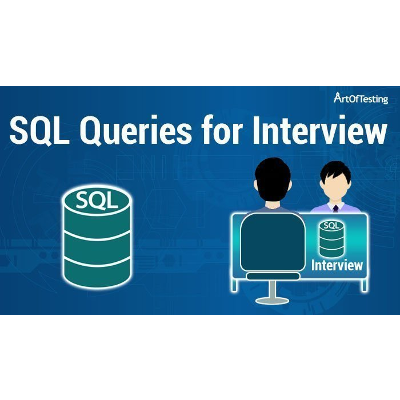 ArtOfTesting

SQL Queries for Interview

SQL

SQL

Interview